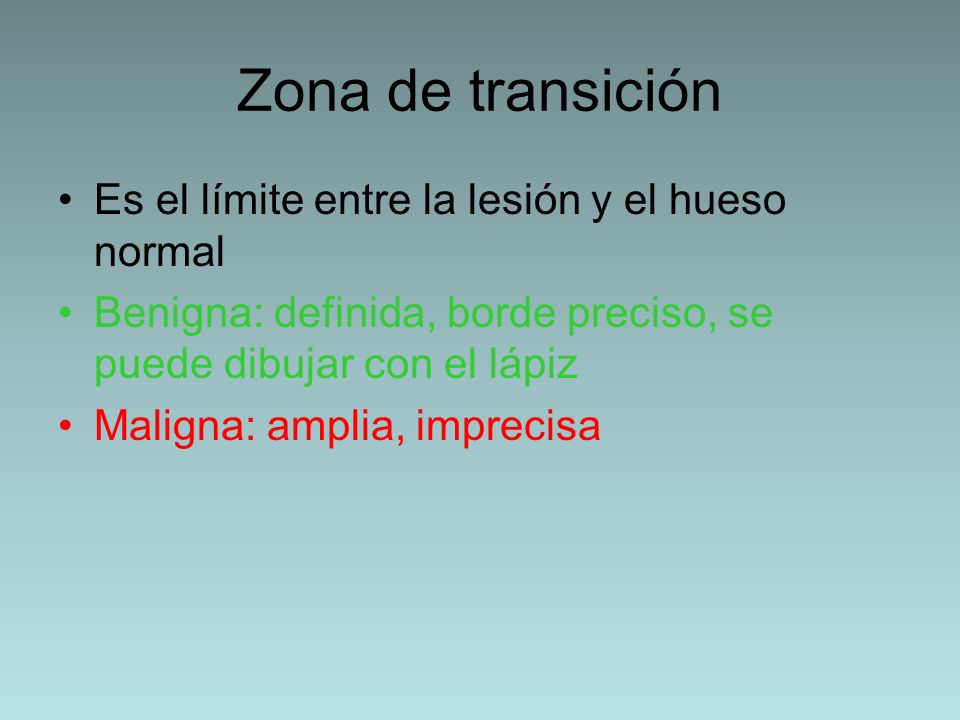 Zona de transición

• Es el límite entre la lesión y el hueso normal
• Benigna: definida, borde preciso, se puede dibujar con el lápiz
• Maligna: amplia, imprecisa